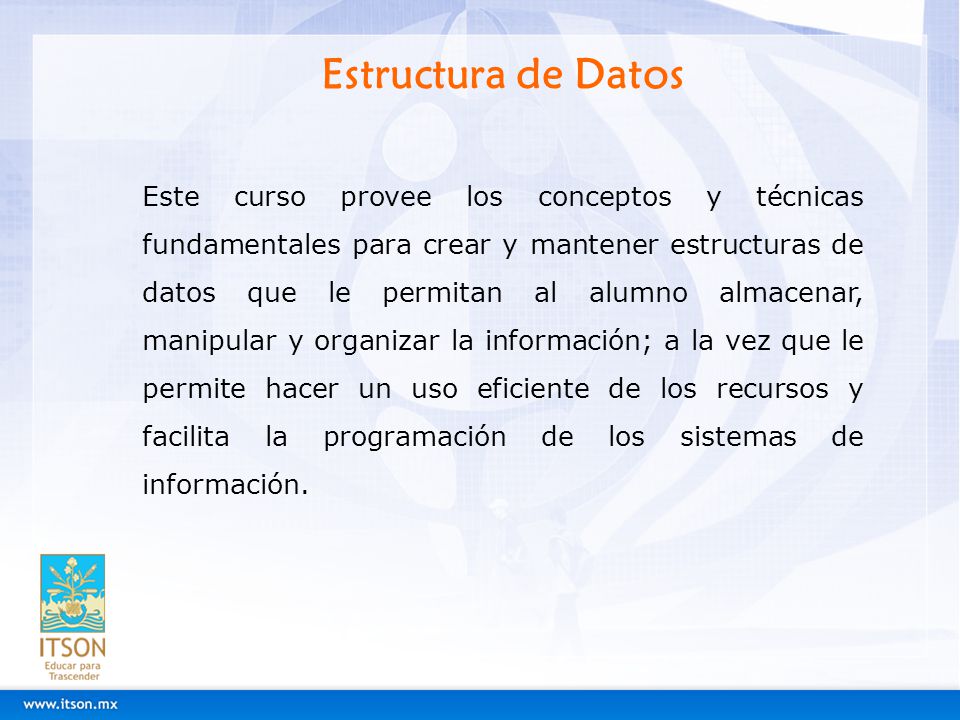 Estructura de Datos

Este curso provee los conceptos y técnicas fundamentales para crear y mantener estructuras de datos que le permitan al alumno almacenar, manipular y organizar la información; a la vez que le permite hacer un uso eficiente de los recursos y facilita la programación de los sistemas de información.

ITSON
Educar para Trascender

www.itson.mx